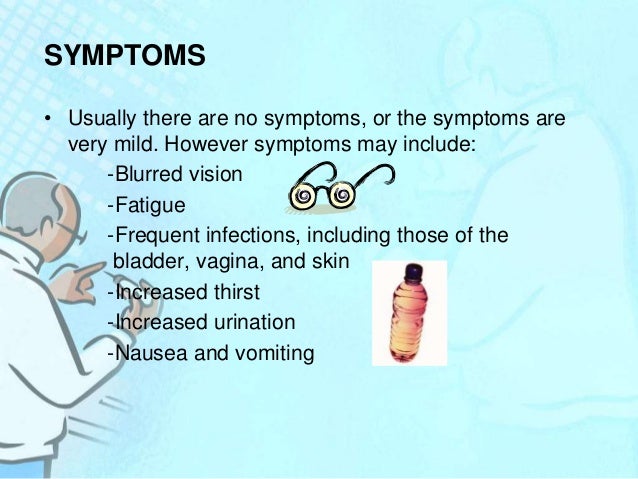 SYMPTOMS

• Usually there are no symptoms, or the symptoms are very mild. However symptoms may include:

-Blurred vision

-Fatigue

-Frequent infections, including those of the bladder, vagina, and skin

-Increased thirst

-Increased urination

-Nausea and vomiting